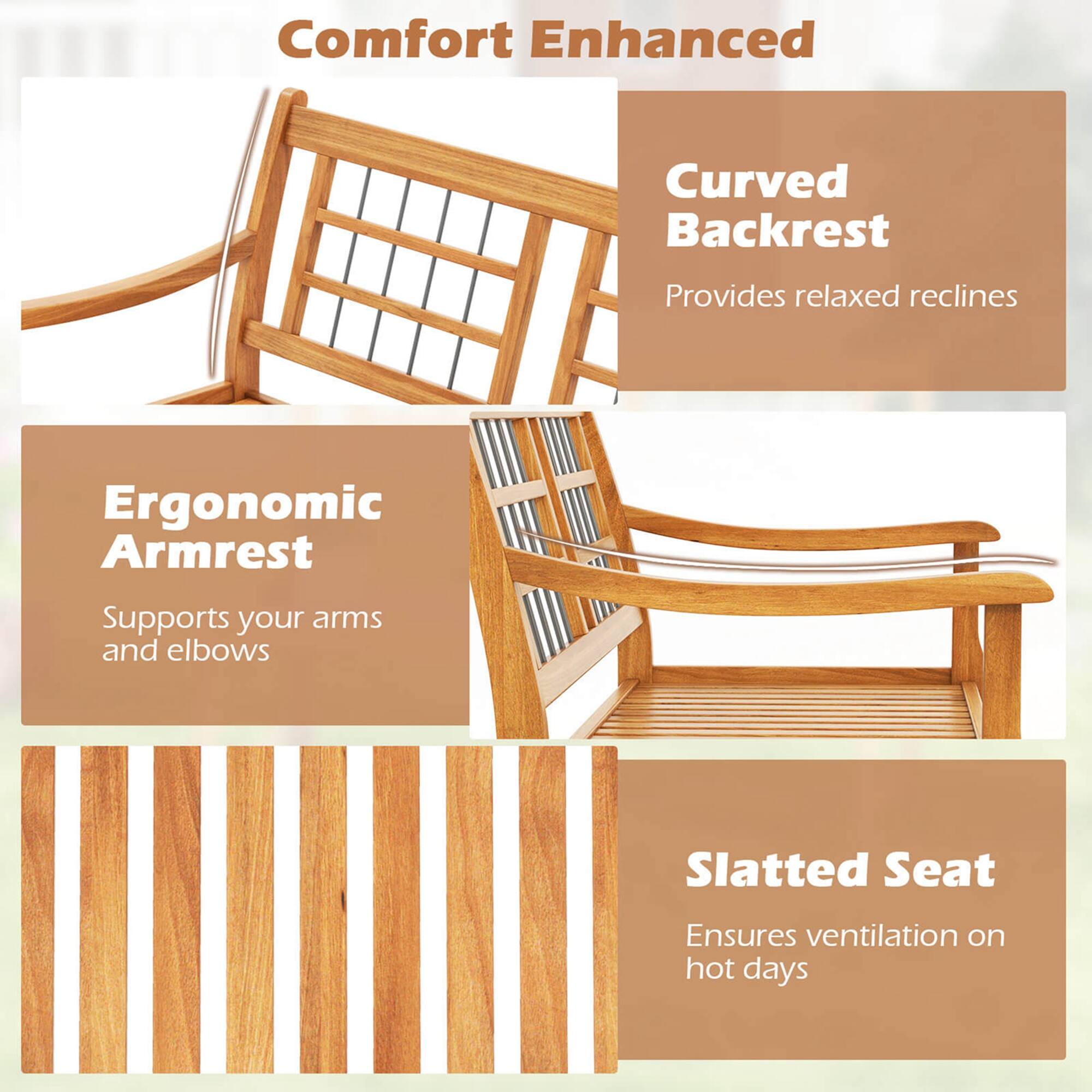 Comfort Enhanced

Curved Backrest

Provides relaxed reclines

Ergonomic Armrest

Supports your arms and elbows

Slatted Seat

Ensures ventilation on hot days